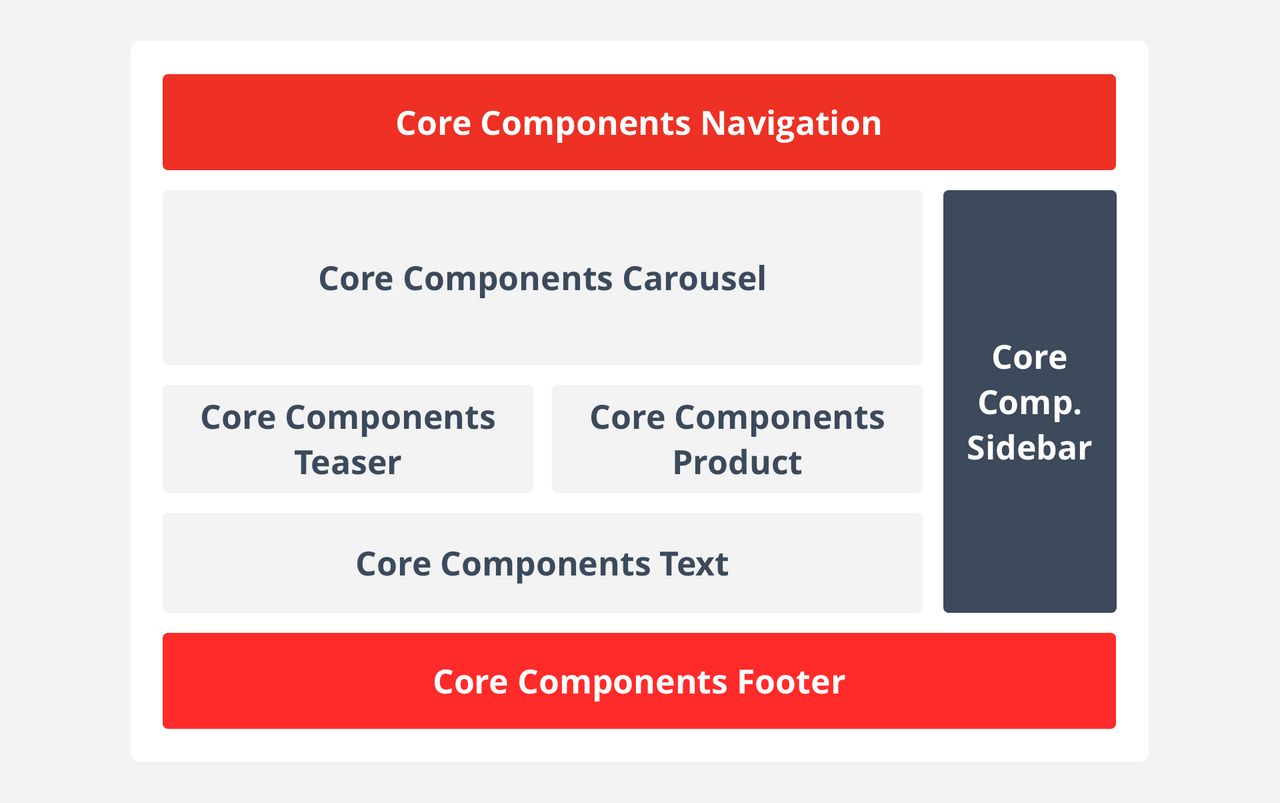 Core Components Navigation

Core Components Carousel

Core Components Teaser

Core Components Product

Core Components Text

Core Comp. Sidebar

Core Components Footer